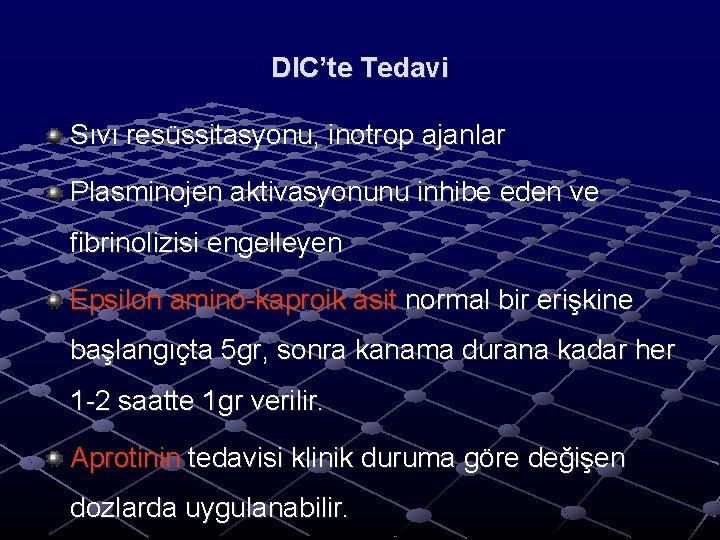 DIC'te Tedavi

• Sıvı resüssitasyonu, inotrop ajanlar

• Plasminojen aktivasyonunu inhibe eden ve fibrinolizisi engelleyen

• Epsilon amino-kaproik asit normal bir erişkine başlangıçta 5gr, sonra kanama durana kadar her 1-2 saatte 1gr verilir.

• Aprotinin tedavisi klinik duruma göre değişen dozlarda uygulanabilir.